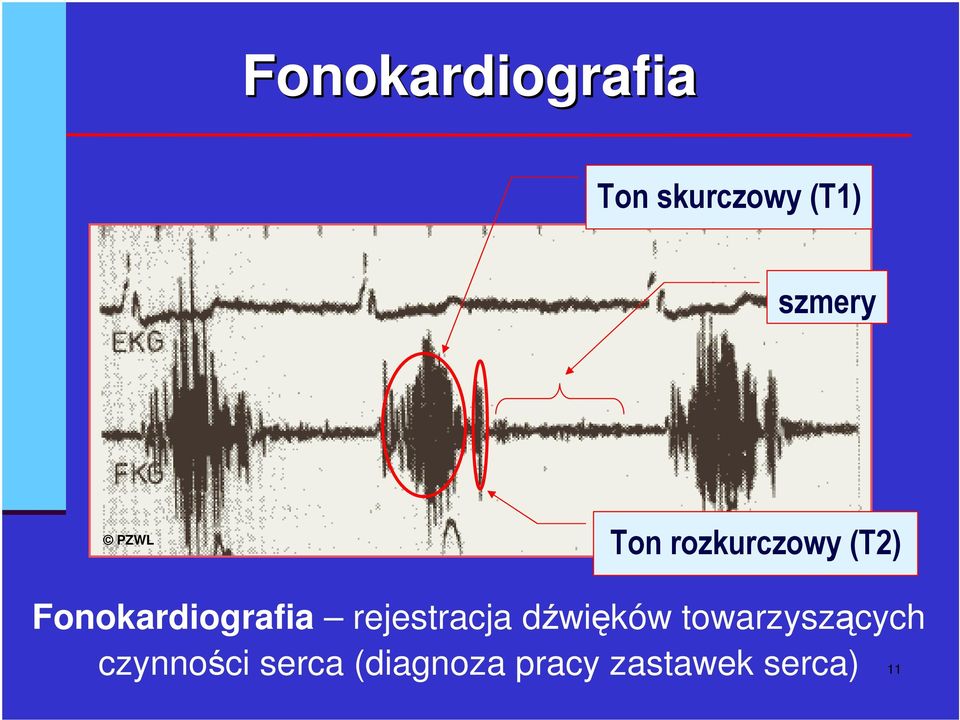 Fonokardiografia

Ton skurczowy (T1)

szmery

EKG

FKG

© PZWL

Ton rozkurczowy (T2)

Fonokardiografia – rejestracja dźwięków towarzyszących czynności serca (diagnoza pracy zastawek serca)

11